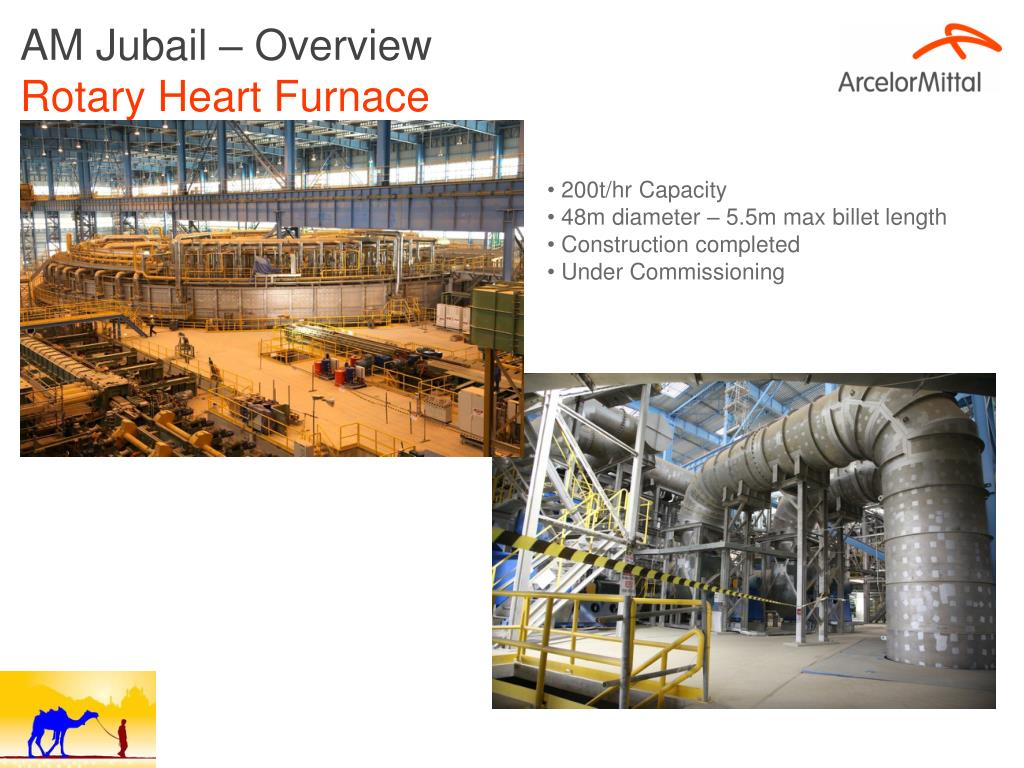 AM Jubail – Overview
Rotary Heart Furnace

ArcelorMittal

• 200t/hr Capacity
• 48m diameter – 5.5m max billet length
• Construction completed
• Under Commissioning